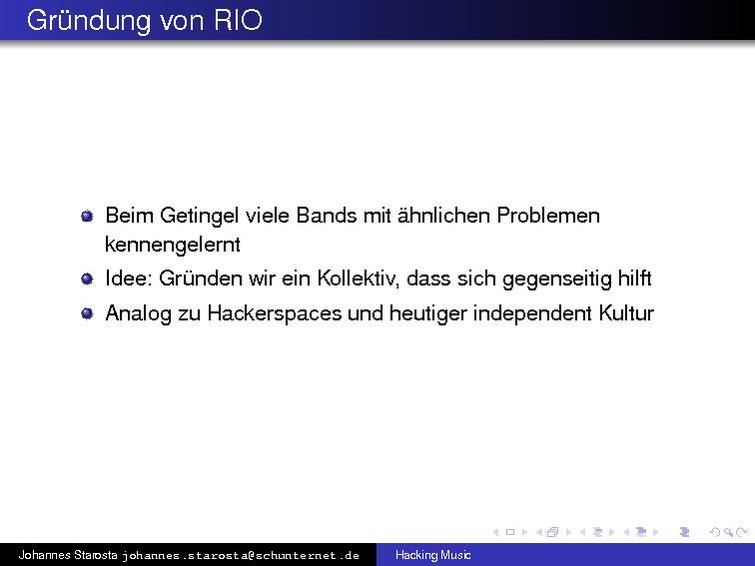 Gründung von RIO

Beim Getingel viele Bands mit ähnlichen Problemen kennengelernt

Idee: Gründen wir ein Kollektiv, dass sich gegenseitig hilft

Analog zu Hackerspaces und heutiger independent Kultur

Johannes Starosta johannes.starosta@schunternet.de Hacking Music